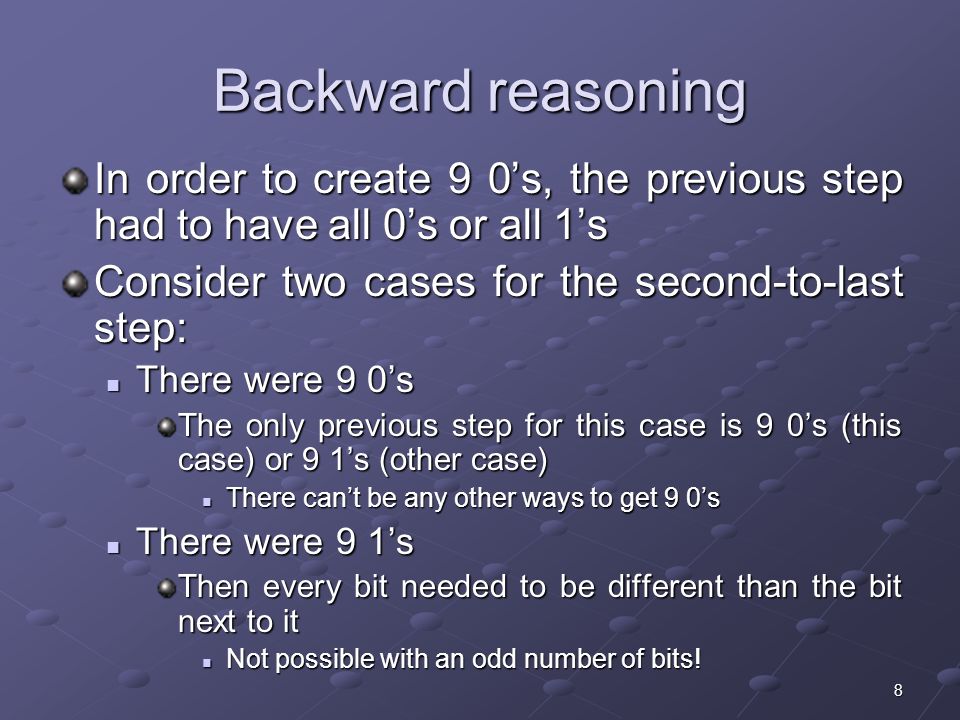 Backward reasoning

In order to create 9 0’s, the previous step had to have all 0’s or all 1’s

Consider two cases for the second-to-last step:

There were 9 0’s

The only previous step for this case is 9 0’s (this case) or 9 1’s (other case)

There can’t be any other ways to get 9 0’s

There were 9 1’s

Then every bit needed to be different than the bit next to it

Not possible with an odd number of bits!

8